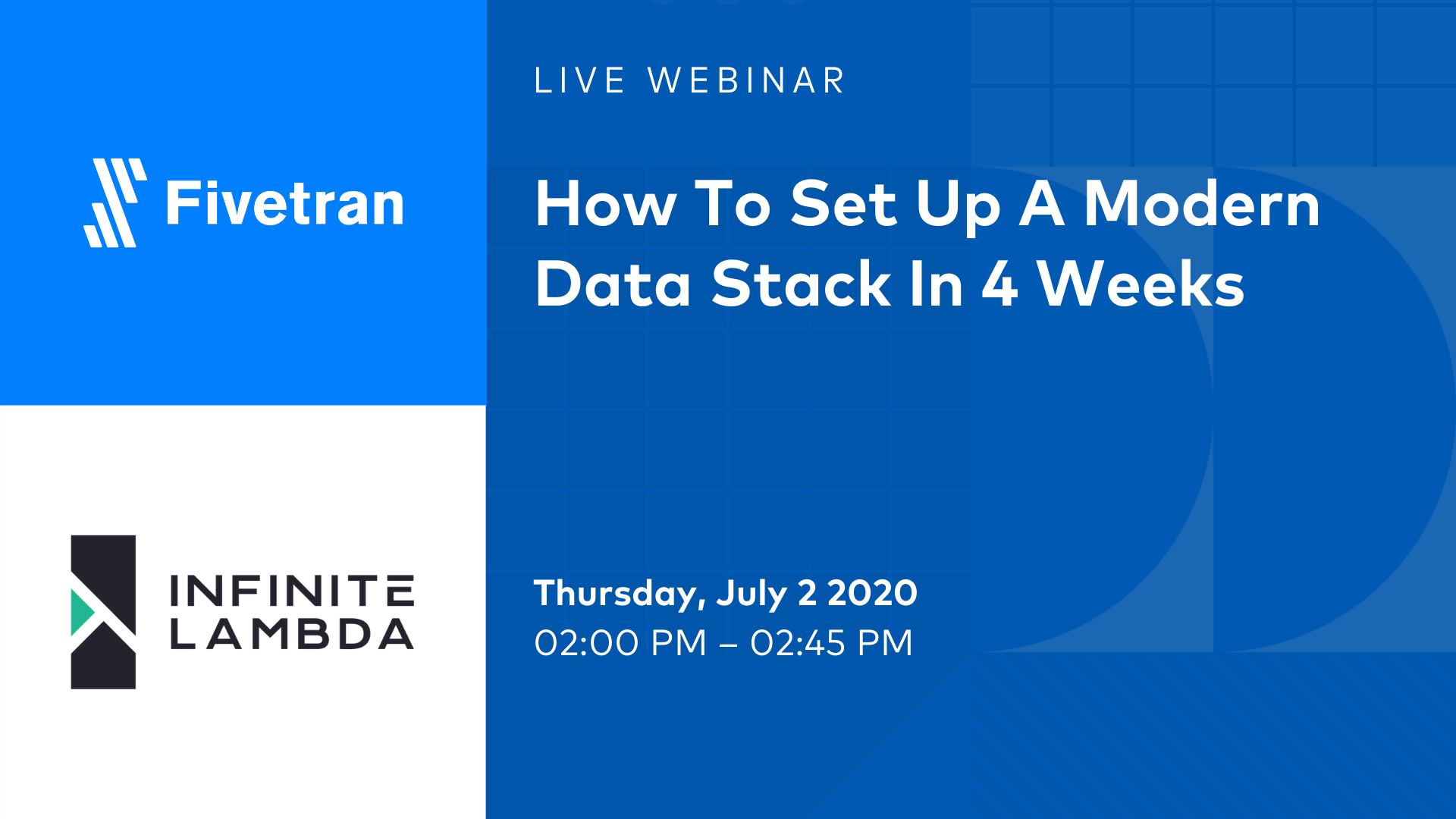 Fivetran

INFINITE LAMBDA

LIVE WEBINAR

How To Set Up A Modern Data Stack In 4 Weeks

Thursday, July 2 2020
02:00 PM – 02:45 PM